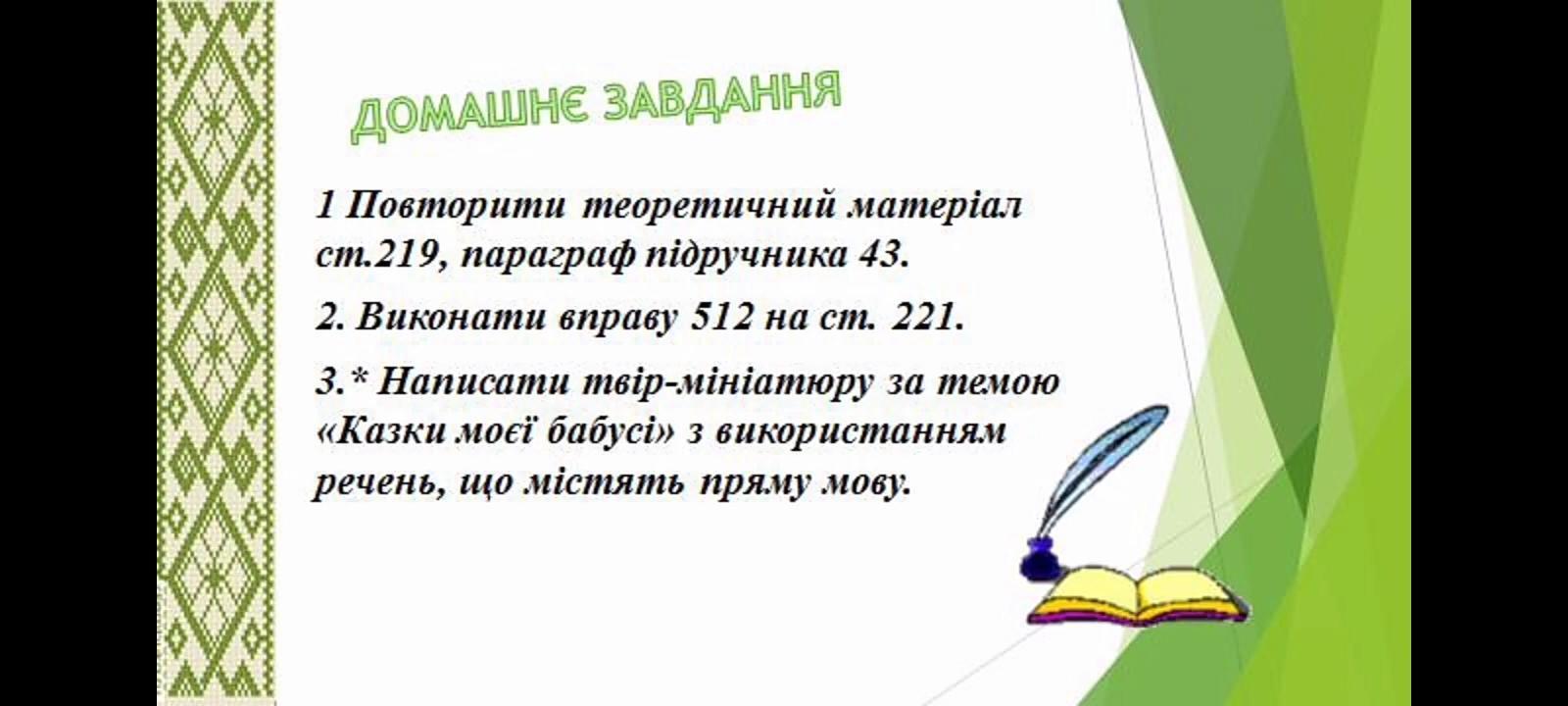 ДОМАШНЄ ЗАВДАННЯ

1 Повторити теоретичний матеріал ст.219, параграф підручника 43.

2. Виконати вправу 512 на ст. 221.

3.* Написати твір-мініатюру за темою «Казки моєї бабусі» з використанням речень, що містять пряму мову.